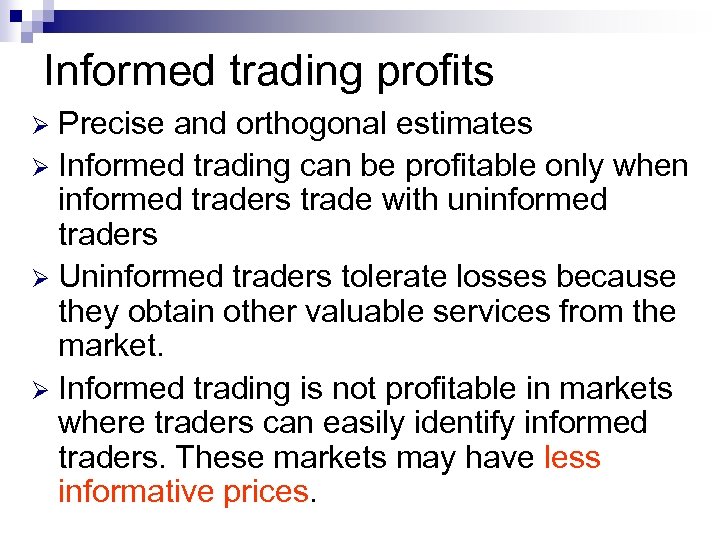 Informed trading profits

➢ Precise and orthogonal estimates

➢ Informed trading can be profitable only when informed traders trade with uninformed traders

➢ Uninformed traders tolerate losses because they obtain other valuable services from the market.

➢ Informed trading is not profitable in markets where traders can easily identify informed traders. These markets may have less informative prices.